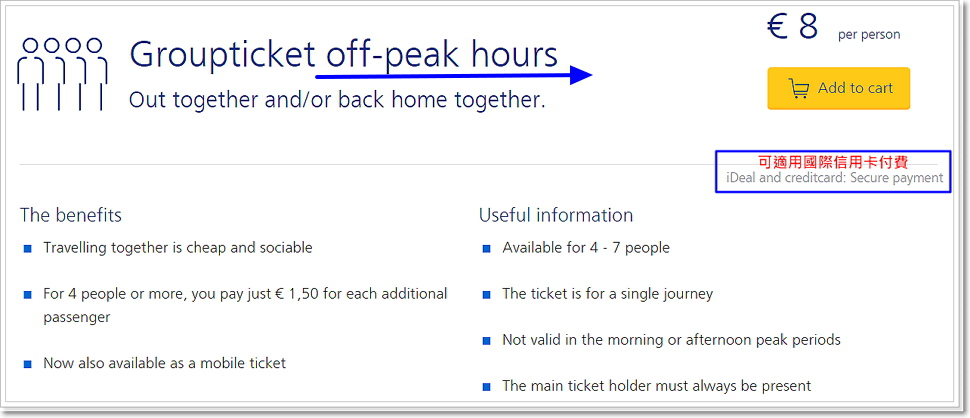 Groupticket off-peak hours

Out together and/or back home together.

€ 8 per person

Add to cart

可適用國際信用卡付費

iDeal and creditcard: Secure payment

The benefits

- Travelling together is cheap and sociable
- For 4 people or more, you pay just € 1,50 for each additional passenger
- Now also available as a mobile ticket

Useful information

- Available for 4 - 7 people
- The ticket is for a single journey
- Not valid in the morning or afternoon peak periods
- The main ticket holder must always be present